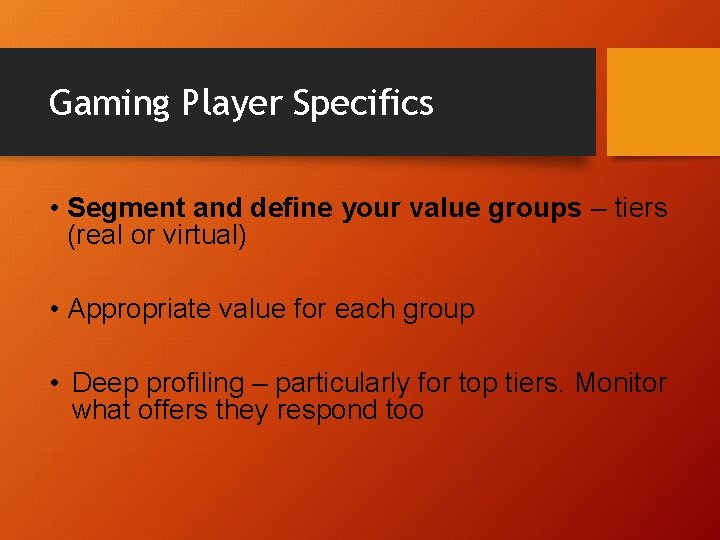 Gaming Player Specifics

• Segment and define your value groups – tiers (real or virtual)

• Appropriate value for each group

• Deep profiling – particularly for top tiers. Monitor what offers they respond too